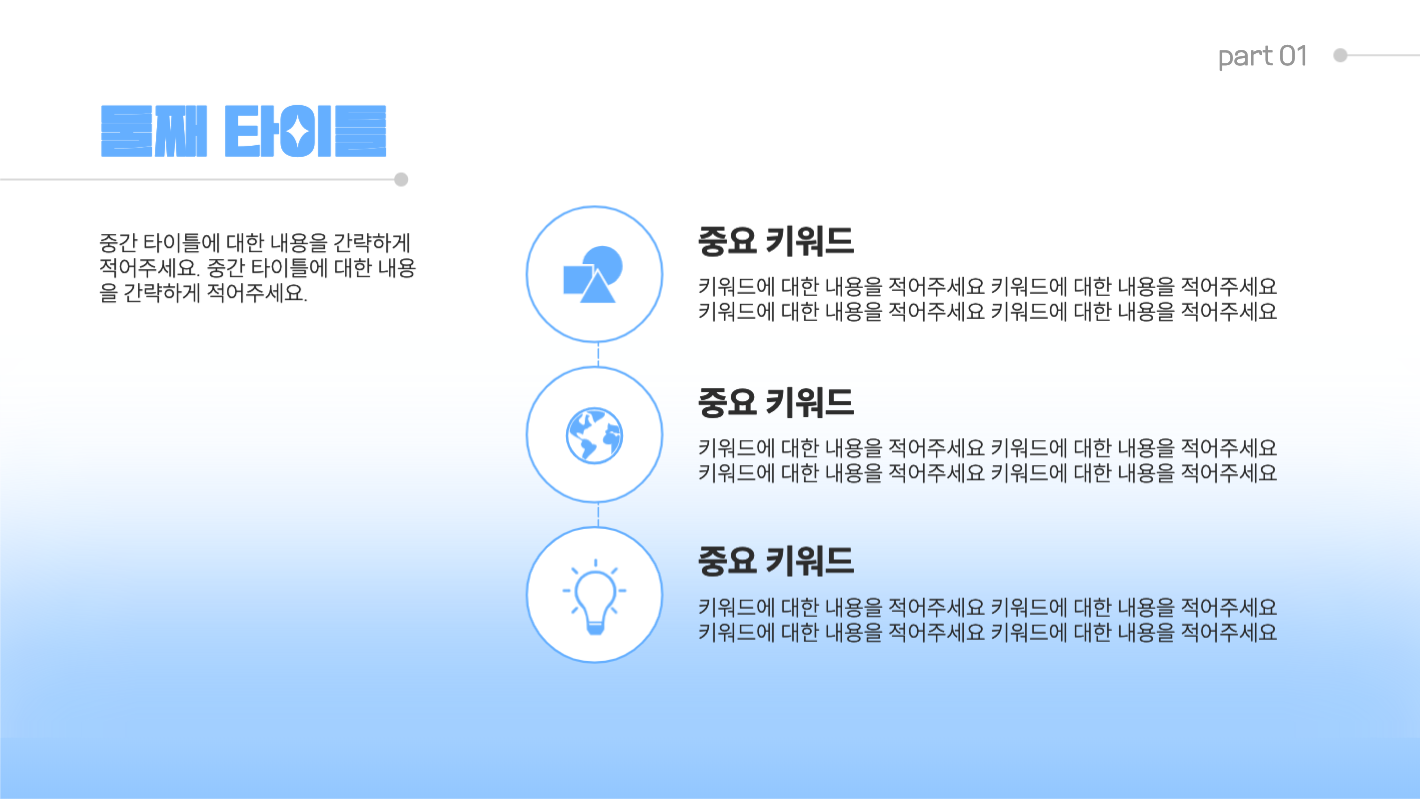 part 01

둘째 타이틀

중간 타이틀에 대한 내용을 간략하게 적어주세요. 중간 타이틀에 대한 내용을 간략하게 적어주세요.

중요 키워드

키워드에 대한 내용을 적어주세요 키워드에 대한 내용을 적어주세요 키워드에 대한 내용을 적어주세요 키워드에 대한 내용을 적어주세요

중요 키워드

키워드에 대한 내용을 적어주세요 키워드에 대한 내용을 적어주세요 키워드에 대한 내용을 적어주세요 키워드에 대한 내용을 적어주세요

중요 키워드

키워드에 대한 내용을 적어주세요 키워드에 대한 내용을 적어주세요 키워드에 대한 내용을 적어주세요 키워드에 대한 내용을 적어주세요